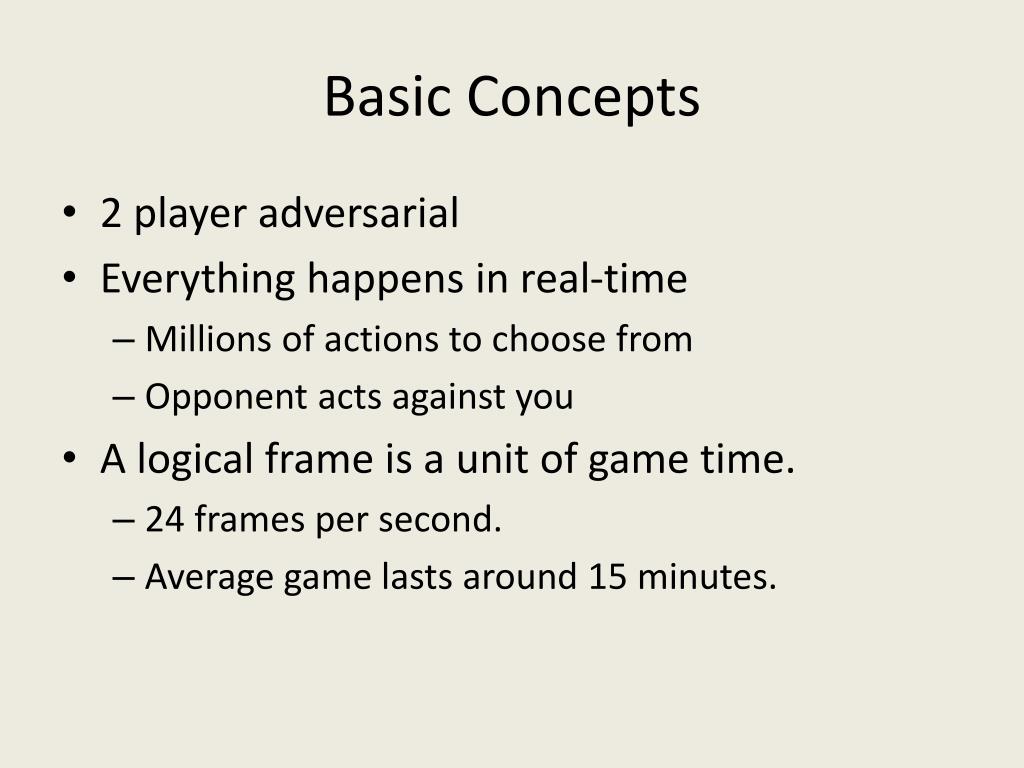 Basic Concepts

• 2 player adversarial
• Everything happens in real-time
– Millions of actions to choose from
– Opponent acts against you
• A logical frame is a unit of game time.
– 24 frames per second.
– Average game lasts around 15 minutes.